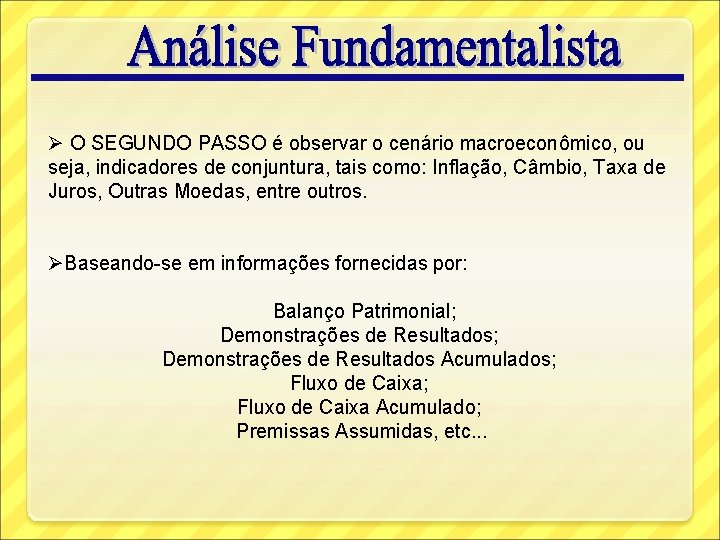 Análise Fundamentalista

➢ O SEGUNDO PASSO é observar o cenário macroeconômico, ou seja, indicadores de conjuntura, tais como: Inflação, Câmbio, Taxa de Juros, Outras Moedas, entre outros.

➢Baseando-se em informações fornecidas por:

Balanço Patrimonial;
Demonstrações de Resultados;
Demonstrações de Resultados Acumulados;
Fluxo de Caixa;
Fluxo de Caixa Acumulado;
Premissas Assumidas, etc...